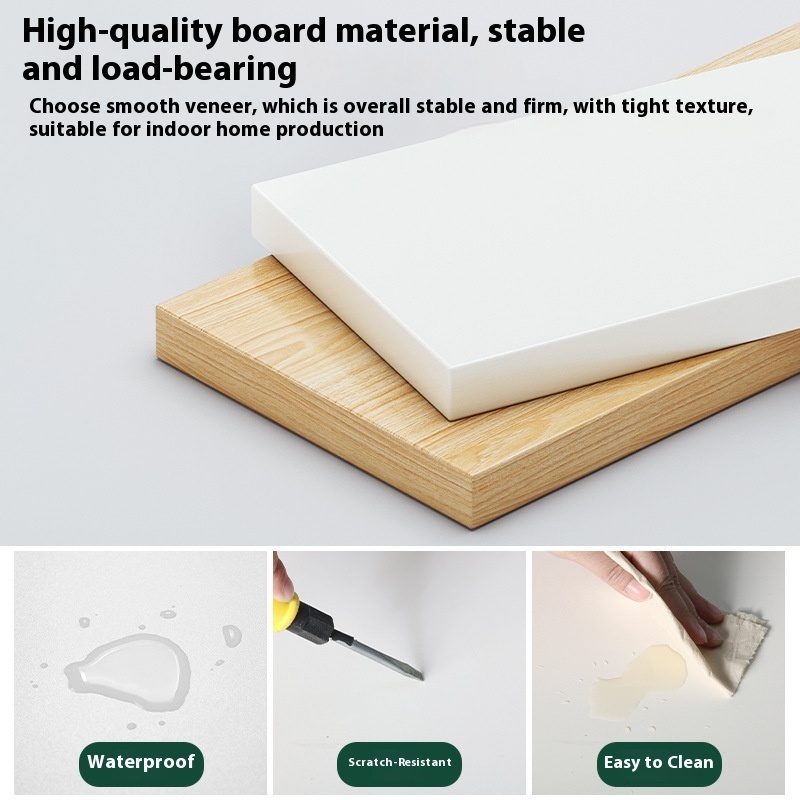 High-quality board material, stable and load-bearing

Choose smooth veneer, which is overall stable and firm, with tight texture, suitable for indoor home production

Waterproof

Scratch-Resistant

Easy to Clean